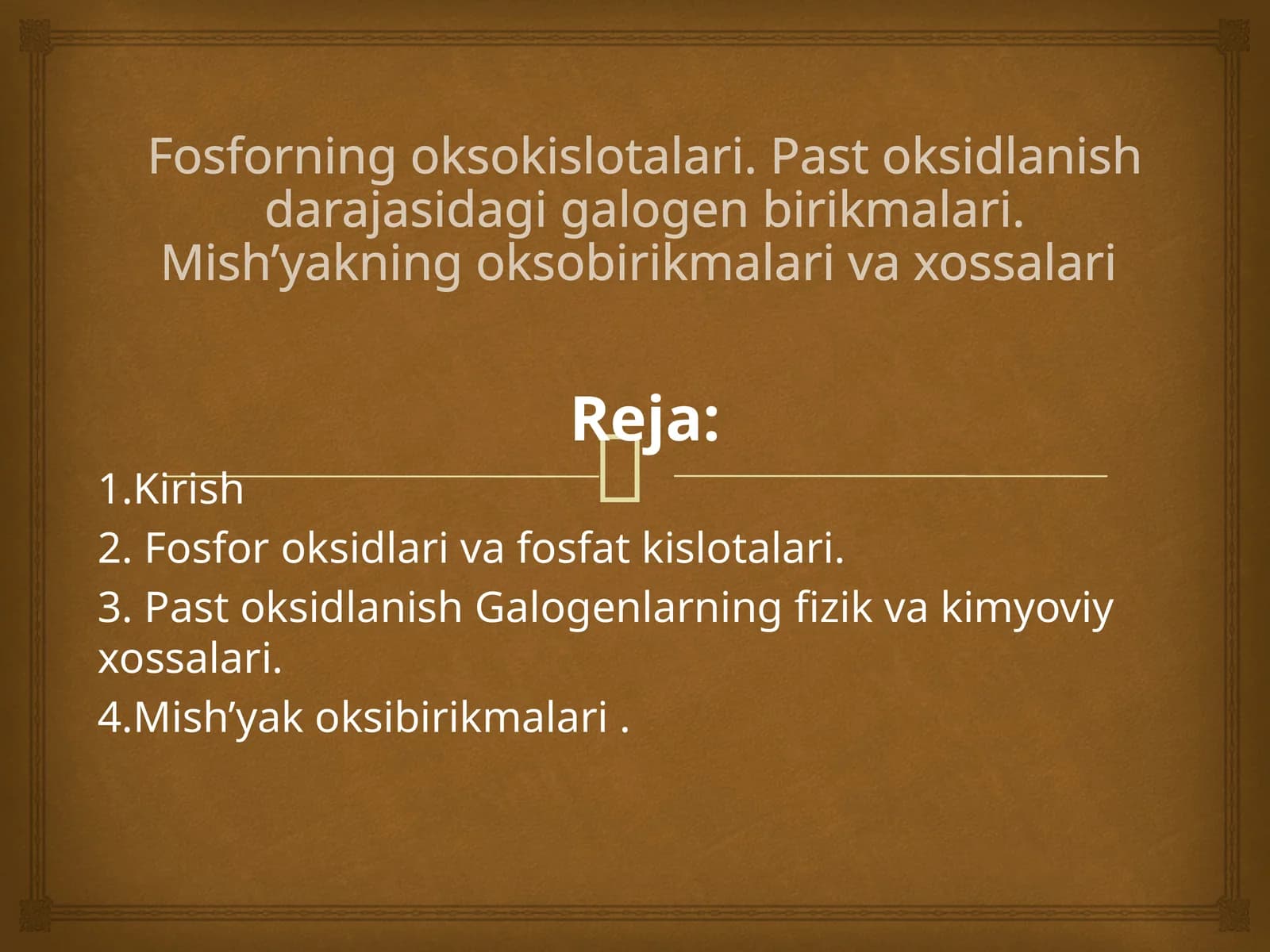 Fosforning oksokislotalari. Past oksidlanish darajasidagi galogen birikmalari. Mish’yakning oksobirikmalari va xossalari

Reja:

1.Kirish

2. Fosfor oksidlari va fosfat kislotalari.

3. Past oksidlanish Galogenlarning fizik va kimyoviy xossalari.

4.Mish’yak oksibirikmalari .